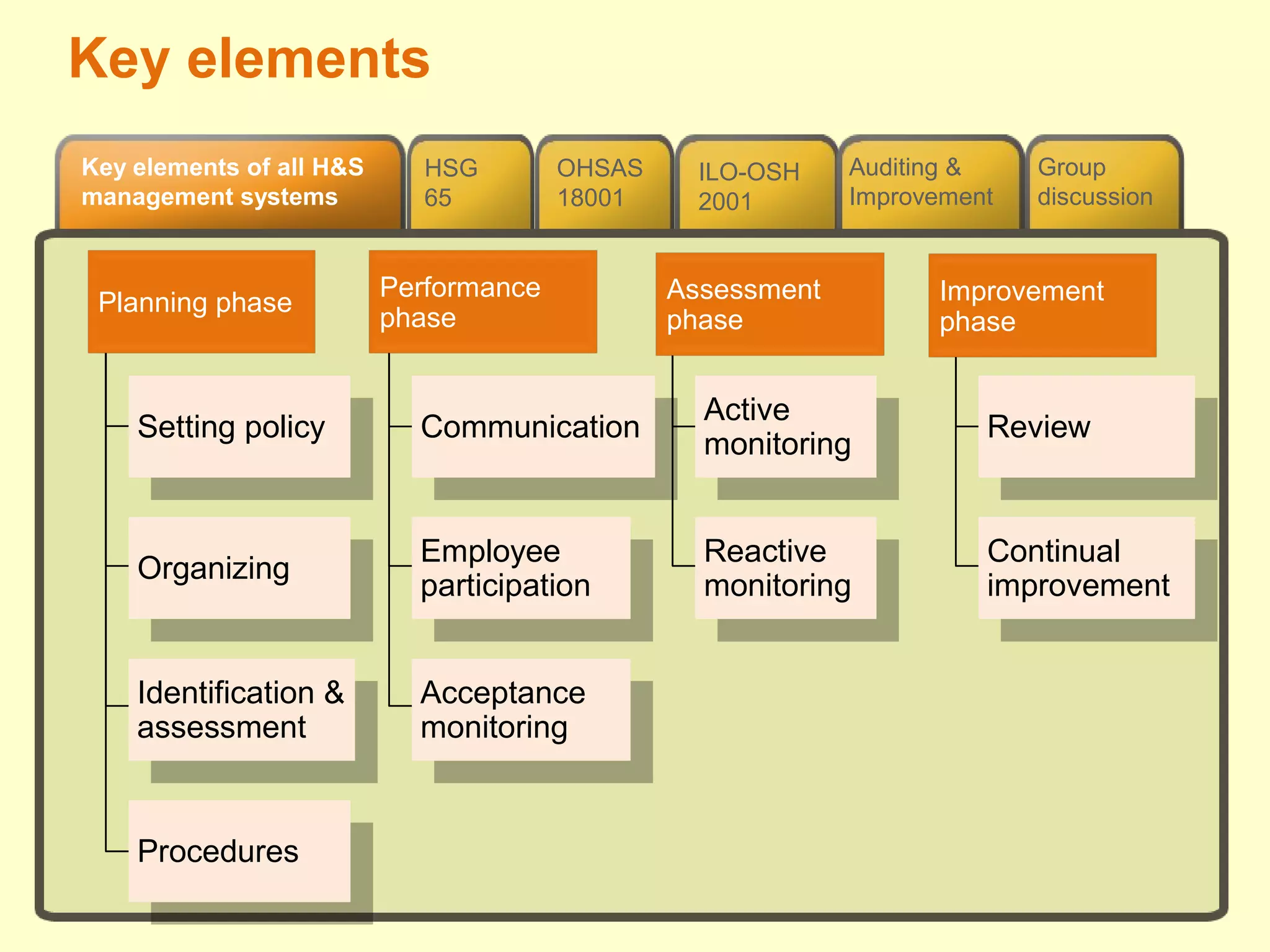 Key elements

Key elements of all H&S management systems

HSG 65

OHSAS 18001

ILO-OSH 2001

Auditing & Improvement

Group discussion

Planning phase

Setting policy

Organizing

Identification & assessment

Procedures

Performance phase

Communication

Employee participation

Acceptance monitoring

Assessment phase

Active monitoring

Reactive monitoring

Improvement phase

Review

Continual improvement